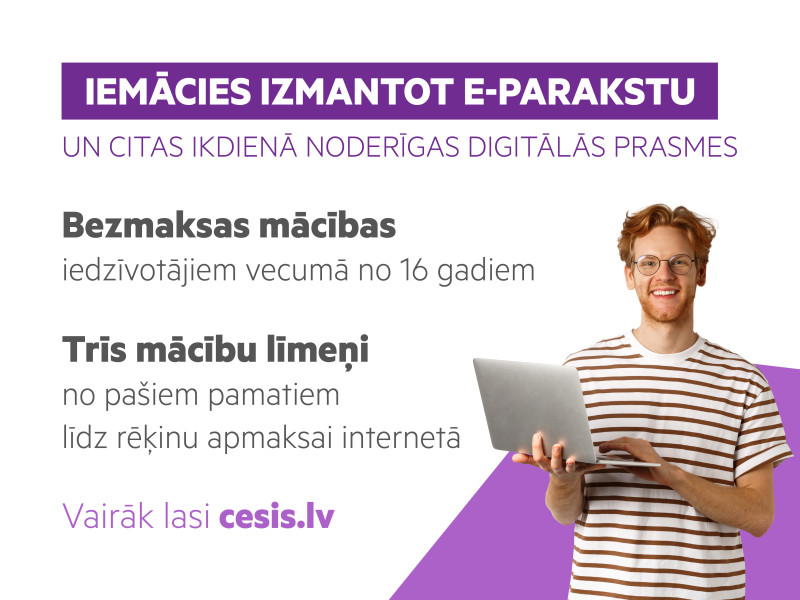 IEMĀCIES IZMANTOT E-PARAKSTU
UN CITAS IKDIENĀ NODERĪGAS DIGITĀLĀS PRASMES

Bezmaksas mācības
iedzīvotājiem vecumā no 16 gadiem

Trīs mācību līmeņi
no pašiem pamatiem
līdz rēķinu apmaksai internetā

Vairāk lasi cesis.lv